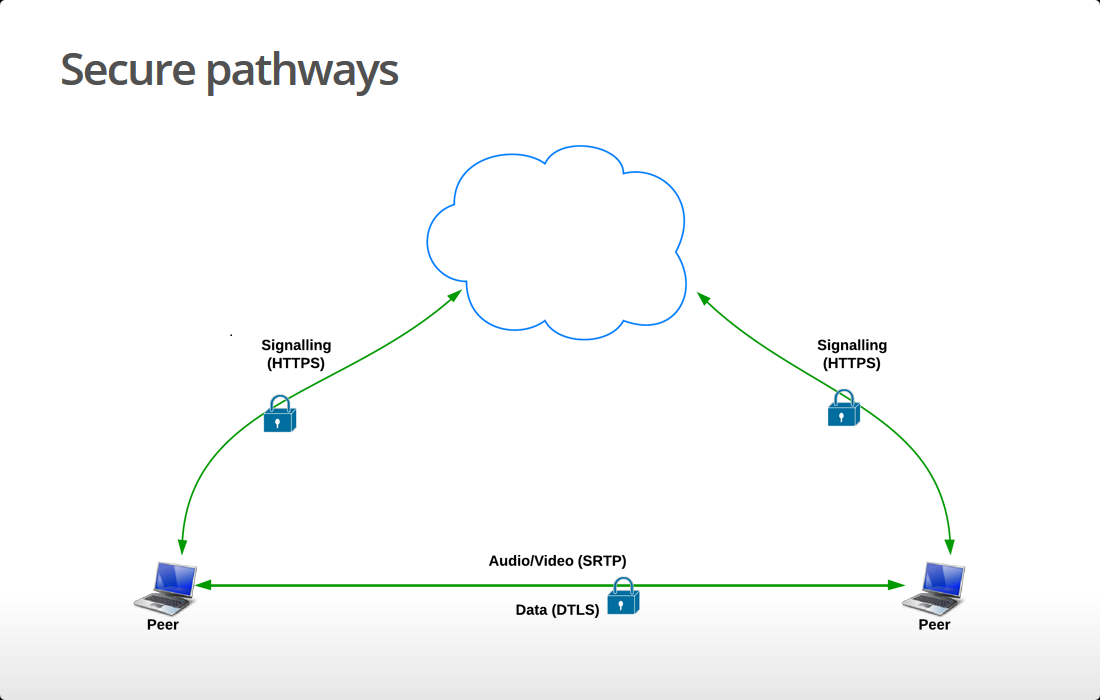 Secure pathways

Signalling (HTTPS)

Signalling (HTTPS)

Audio/Video (SRTP)

Data (DTLS)

Peer

Peer